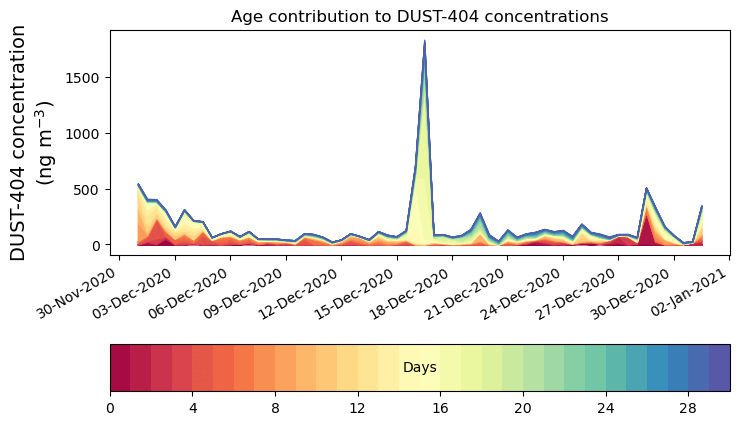 Age contribution to DUST-404 concentrations

DUST-404 concentration (ng m$^{-3}$)

1500
1000
500
0

30-Nov-2020
03-Dec-2020
06-Dec-2020
09-Dec-2020
12-Dec-2020
15-Dec-2020
18-Dec-2020
21-Dec-2020
24-Dec-2020
27-Dec-2020
30-Dec-2020
02-Jan-2021

Days

0
4
8
12
16
20
24
28